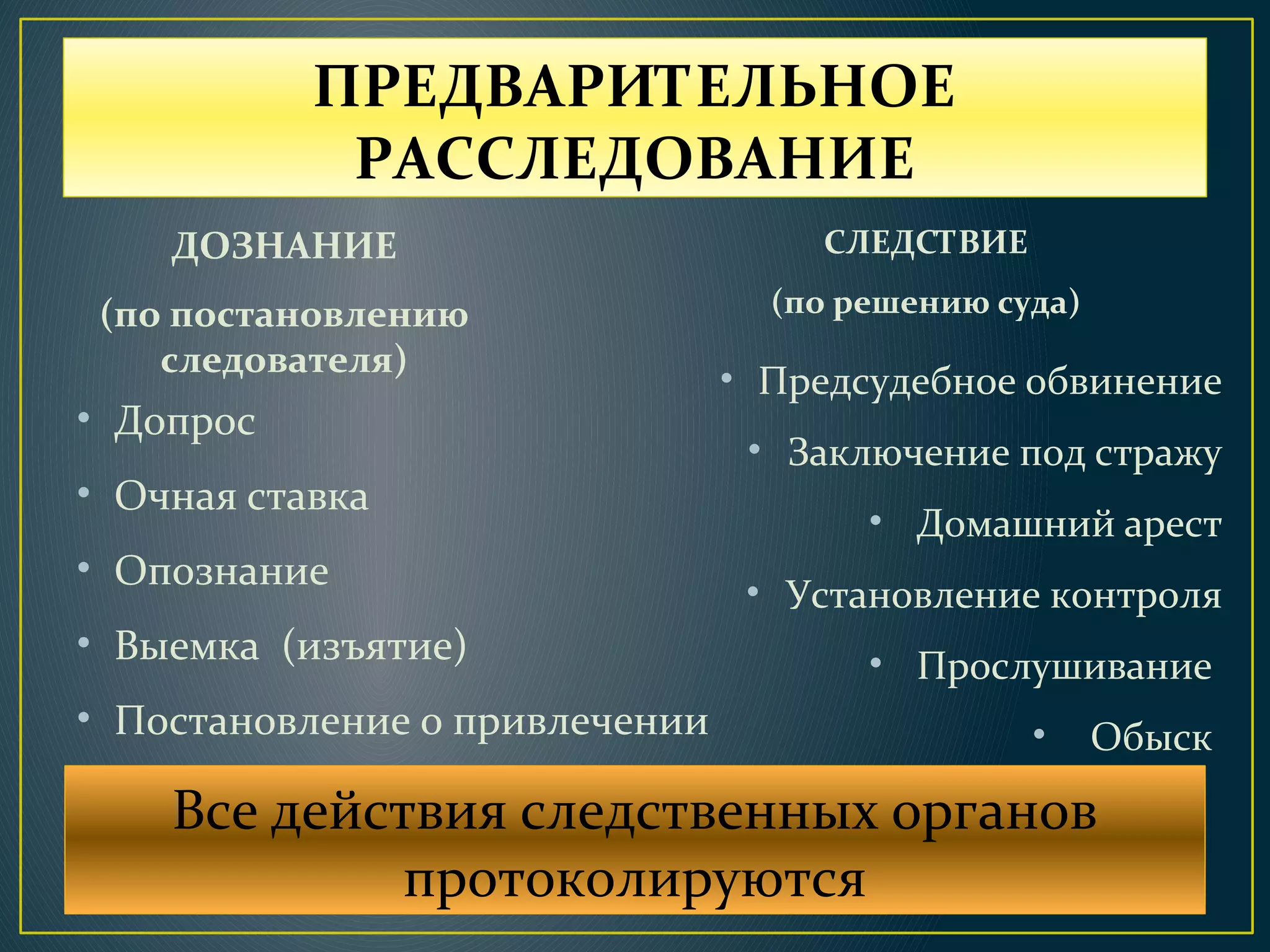 ПРЕДВАРИТЕЛЬНОЕ РАССЛЕДОВАНИЕ

ДОЗНАНИЕ

(по постановлению следователя)

• Допрос
• Очная ставка
• Опознание
• Выемка (изъятие)
• Постановление о привлечении

СЛЕДСТВИЕ

(по решению суда)

• Предсудебное обвинение
• Заключение под стражу
• Домашний арест
• Установление контроля
• Прослушивание
• Обыск

Все действия следственных органов протоколируются